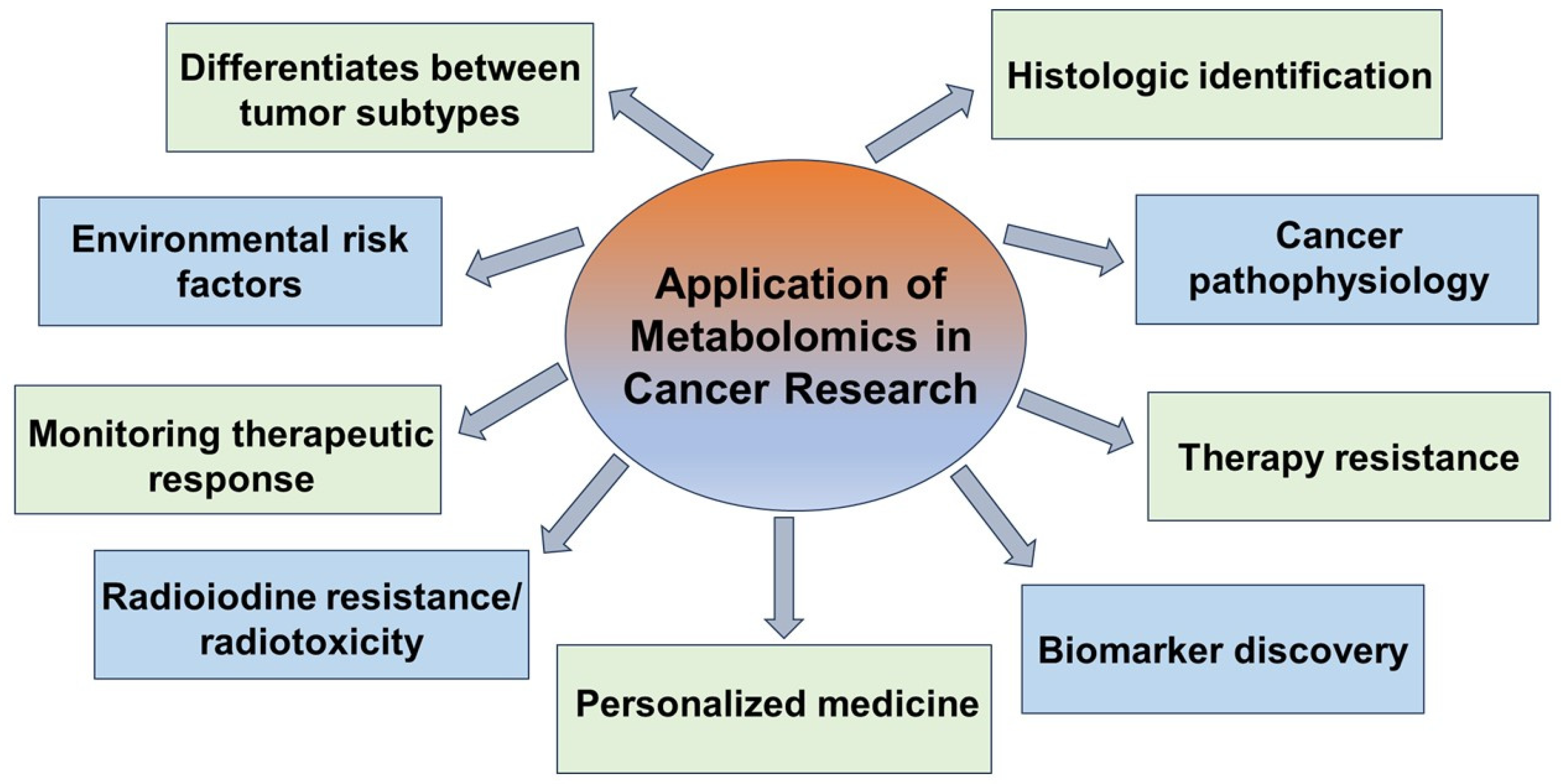 Application of Metabolomics in Cancer Research

Differentiates between tumor subtypes

Histologic identification

Environmental risk factors

Cancer pathophysiology

Monitoring therapeutic response

Therapy resistance

Radioiodine resistance/ radiotoxicity

Personalized medicine

Biomarker discovery